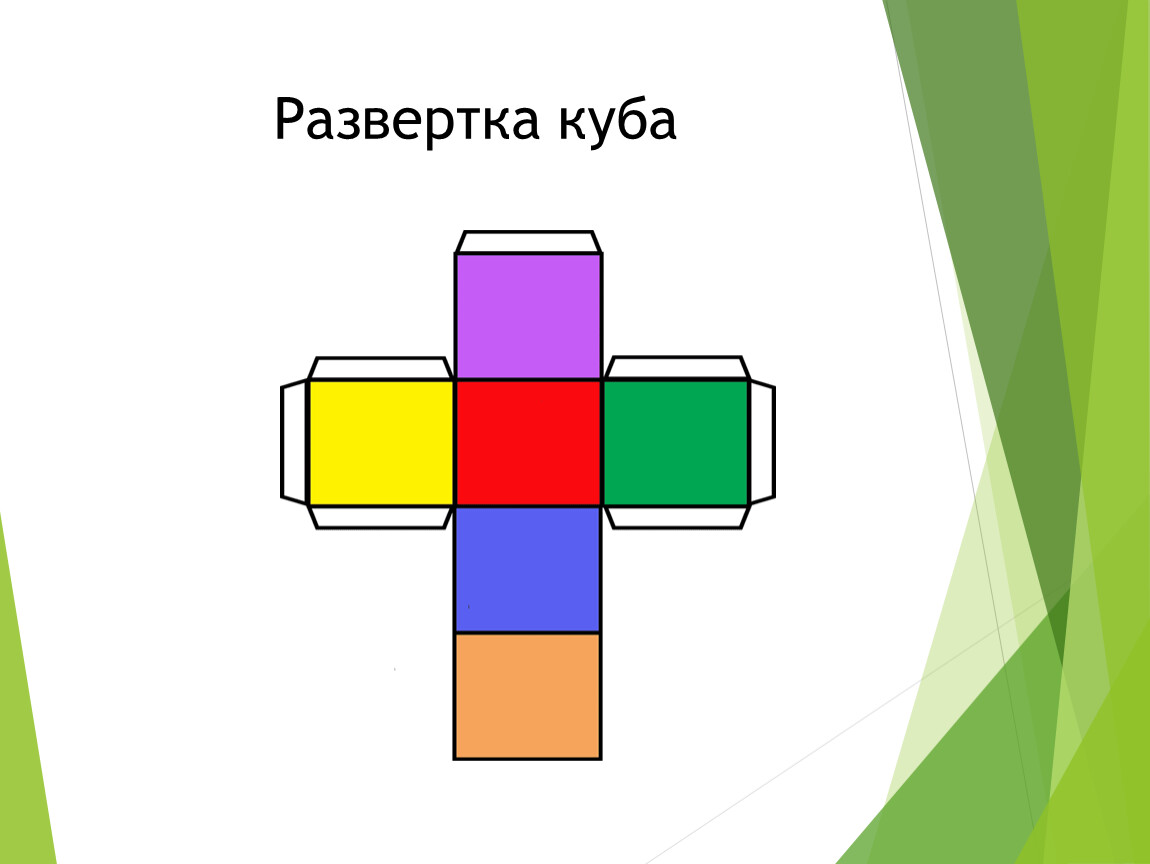 Развертка куба